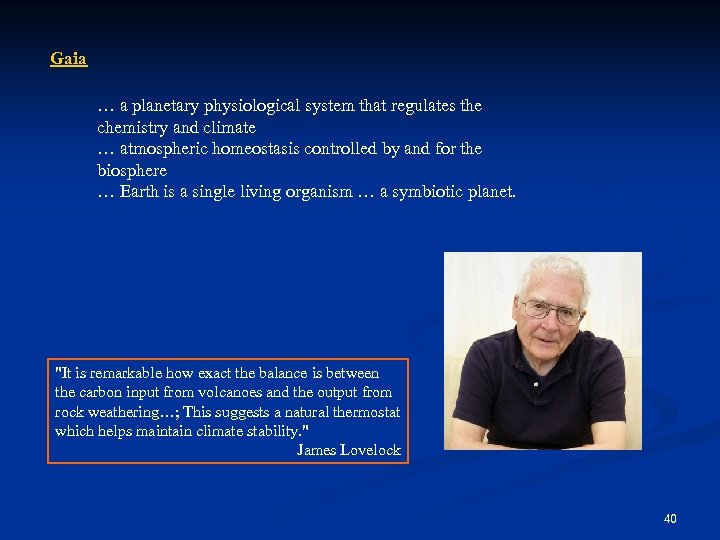 Gaia

… a planetary physiological system that regulates the chemistry and climate
… atmospheric homeostasis controlled by and for the biosphere
… Earth is a single living organism … a symbiotic planet.

"It is remarkable how exact the balance is between the carbon input from volcanoes and the output from rock weathering…; This suggests a natural thermostat which helps maintain climate stability."
James Lovelock

40